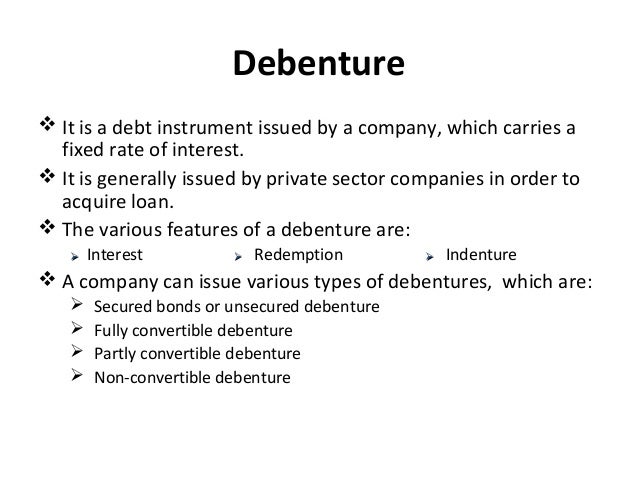 Debenture

❖ It is a debt instrument issued by a company, which carries a fixed rate of interest.

❖ It is generally issued by private sector companies in order to acquire loan.

❖ The various features of a debenture are:

➢ Interest ➢ Redemption ➢ Indenture

❖ A company can issue various types of debentures, which are:

➢ Secured bonds or unsecured debenture
➢ Fully convertible debenture
➢ Partly convertible debenture
➢ Non-convertible debenture